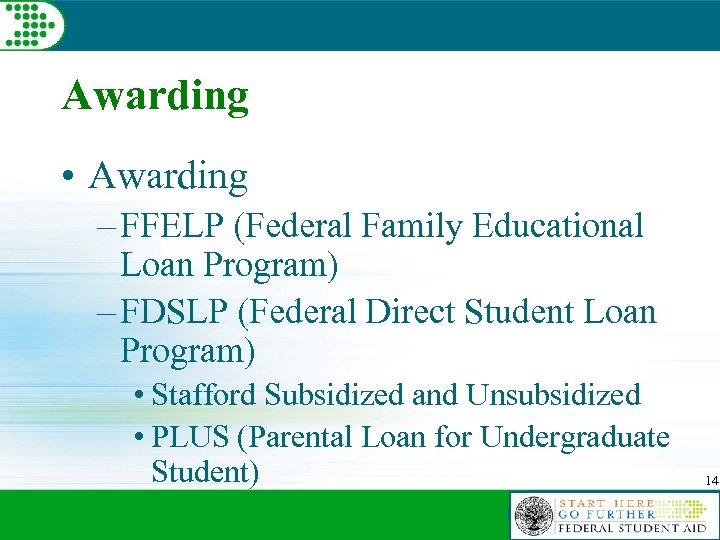 Awarding

• Awarding

– FFELP (Federal Family Educational Loan Program)

– FDSLP (Federal Direct Student Loan Program)

• Stafford Subsidized and Unsubsidized

• PLUS (Parental Loan for Undergraduate Student)

14

START HERE
GO FURTHER
FEDERAL STUDENT AID